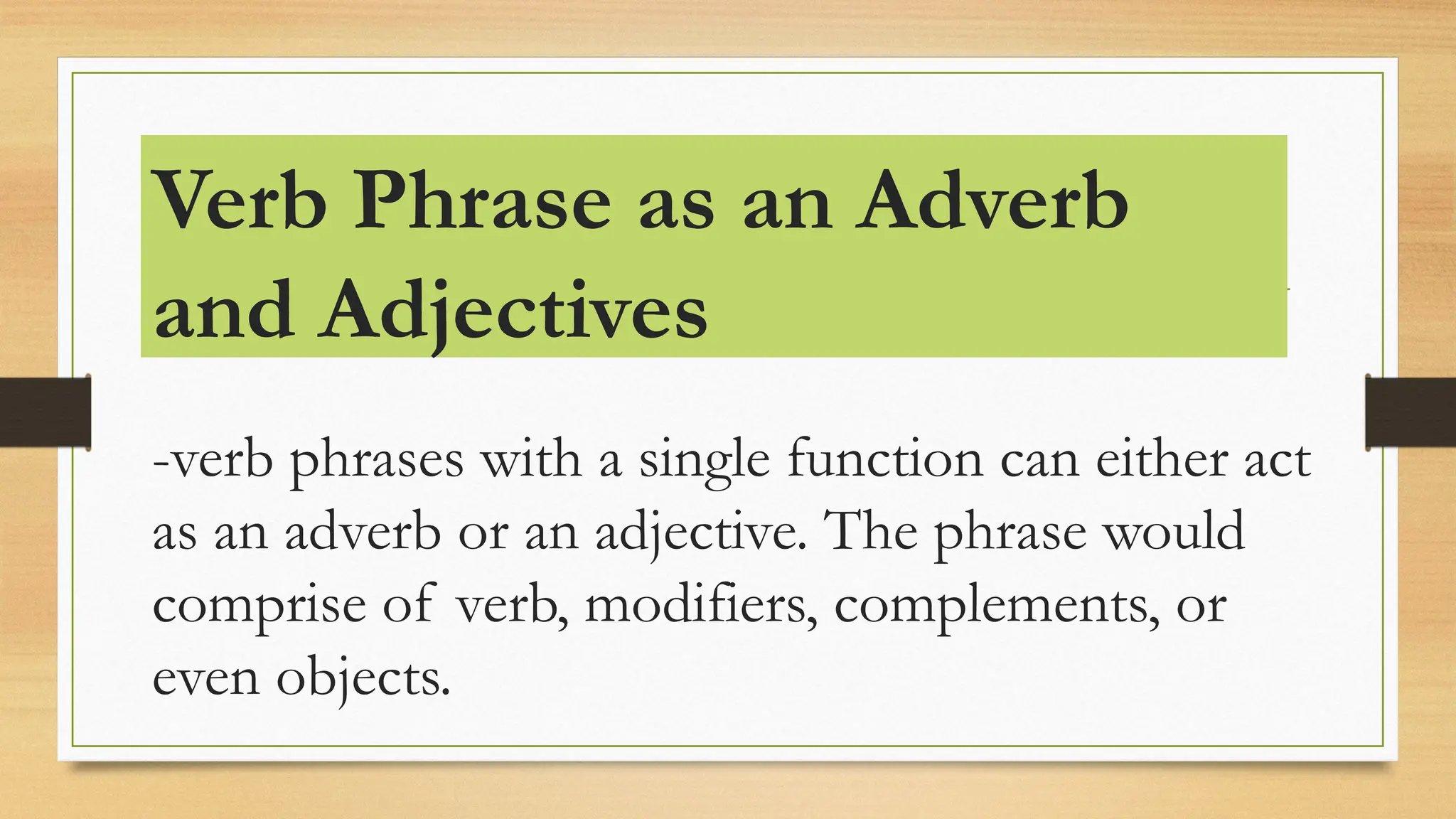 Verb Phrase as an Adverb and Adjectives

-verb phrases with a single function can either act as an adverb or an adjective. The phrase would comprise of verb, modifiers, complements, or even objects.